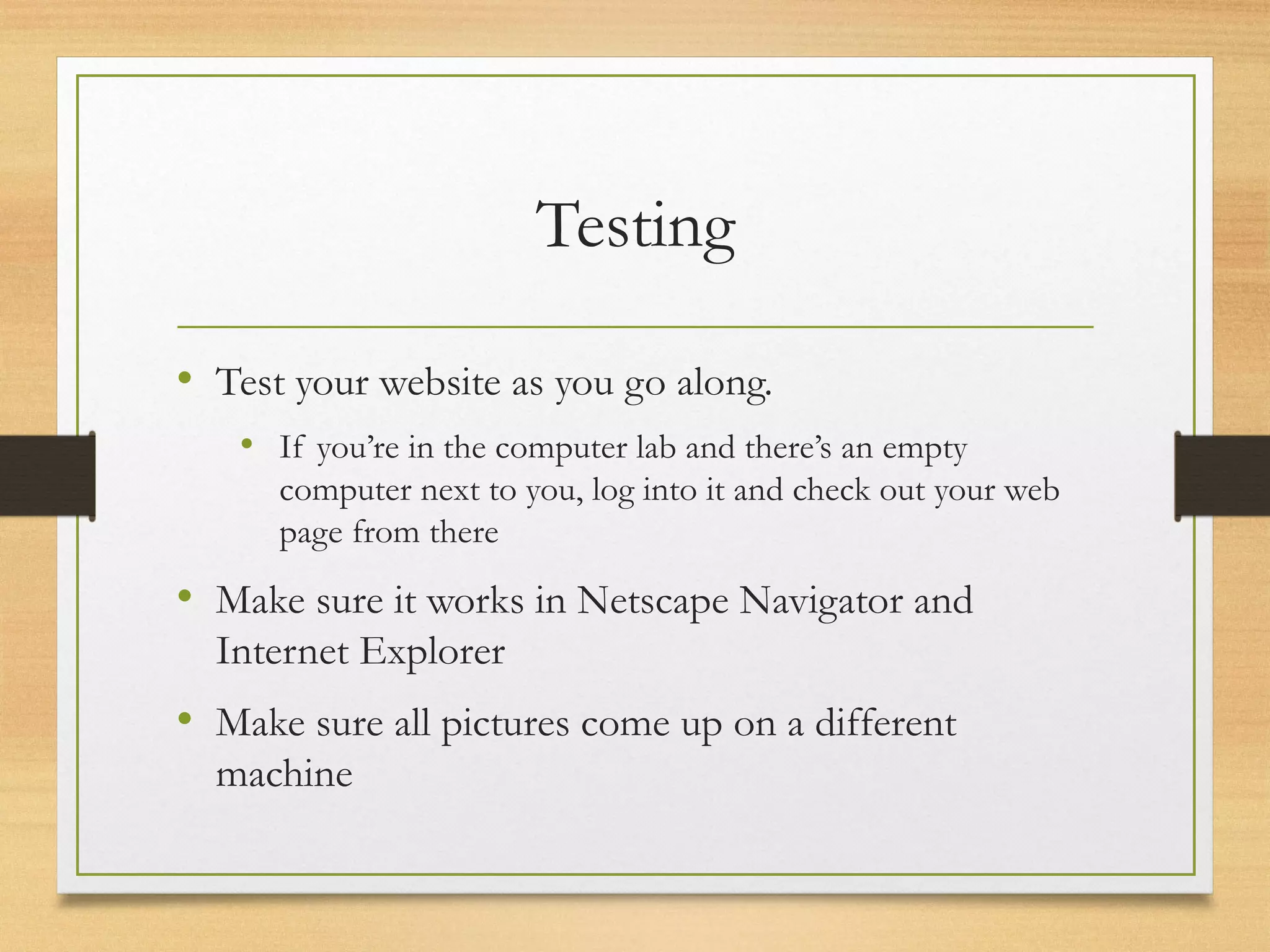 Testing

• Test your website as you go along.
  • If you’re in the computer lab and there’s an empty computer next to you, log into it and check out your web page from there
• Make sure it works in Netscape Navigator and Internet Explorer
• Make sure all pictures come up on a different machine